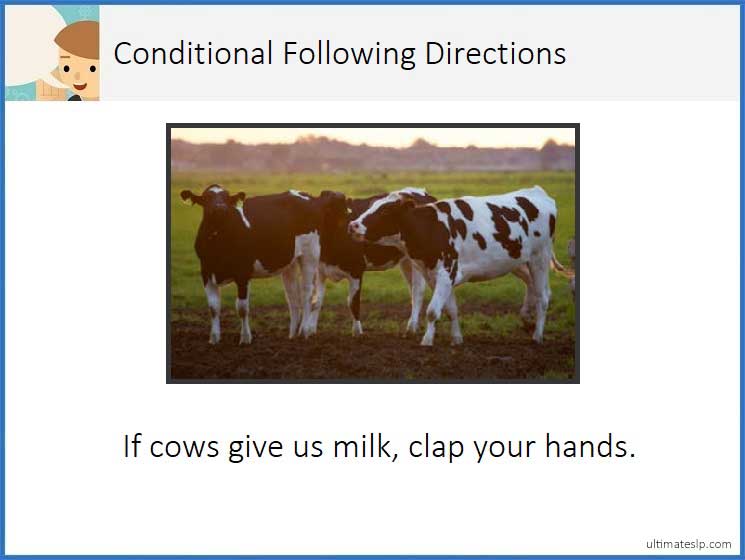 Conditional Following Directions

If cows give us milk, clap your hands.

ultimateslp.com